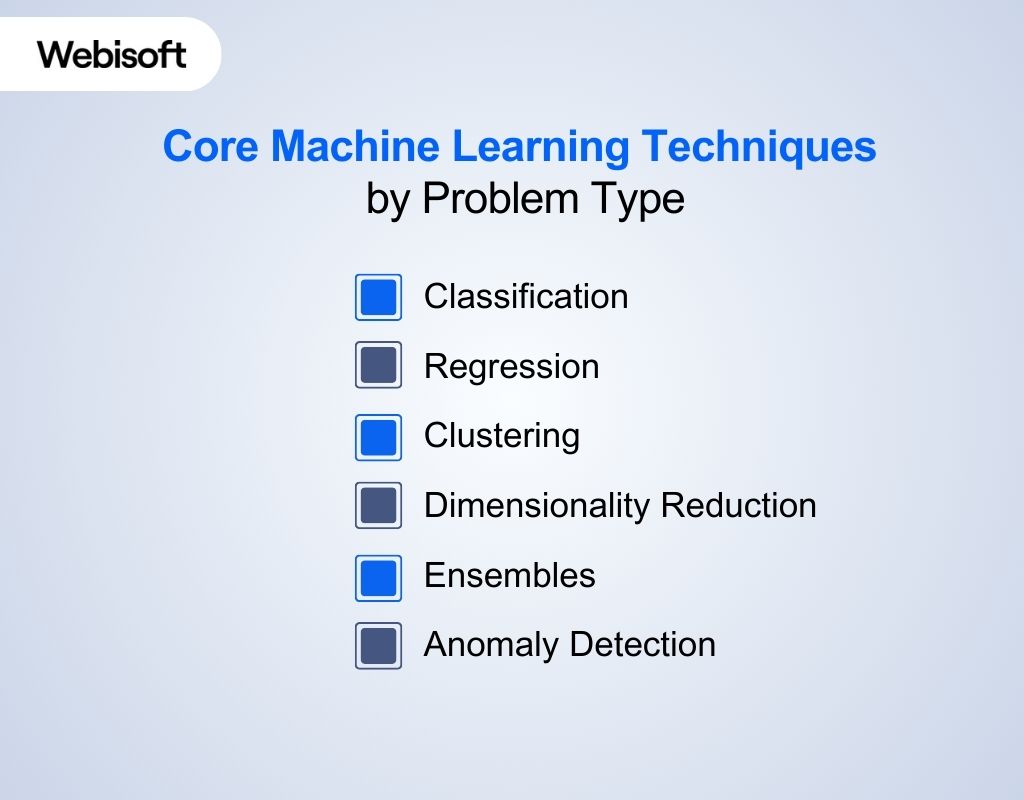 Webisoft

Core Machine Learning Techniques
by Problem Type

Classification

Regression

Clustering

Dimensionality Reduction

Ensembles

Anomaly Detection